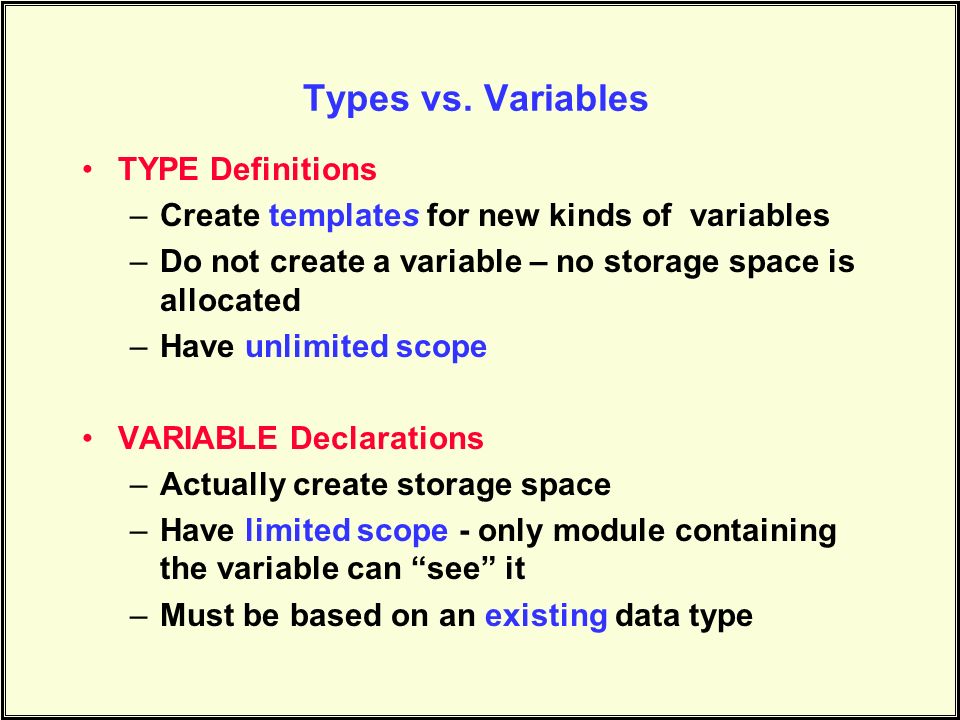 Types vs. Variables

• TYPE Definitions
– Create templates for new kinds of variables
– Do not create a variable – no storage space is allocated
– Have unlimited scope

• VARIABLE Declarations
– Actually create storage space
– Have limited scope - only module containing the variable can “see” it
– Must be based on an existing data type